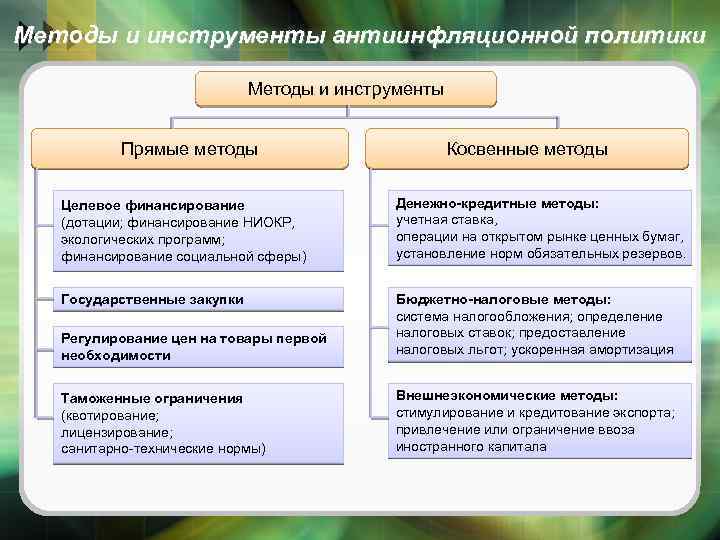 Методы и инструменты антиинфляционной политики

Методы и инструменты

Прямые методы

Целевое финансирование (дотации; финансирование НИОКР, экологических программ; финансирование социальной сферы)

Государственные закупки

Регулирование цен на товары первой необходимости

Таможенные ограничения (квотирование; лицензирование; санитарно-технические нормы)

Косвенные методы

Денежно-кредитные методы: учетная ставка, операции на открытом рынке ценных бумаг, установление норм обязательных резервов.

Бюджетно-налоговые методы: система налогообложения; определение налоговых ставок; предоставление налоговых льгот; ускоренная амортизация

Внешнеэкономические методы: стимулирование и кредитование экспорта; привлечение или ограничение ввоза иностранного капитала